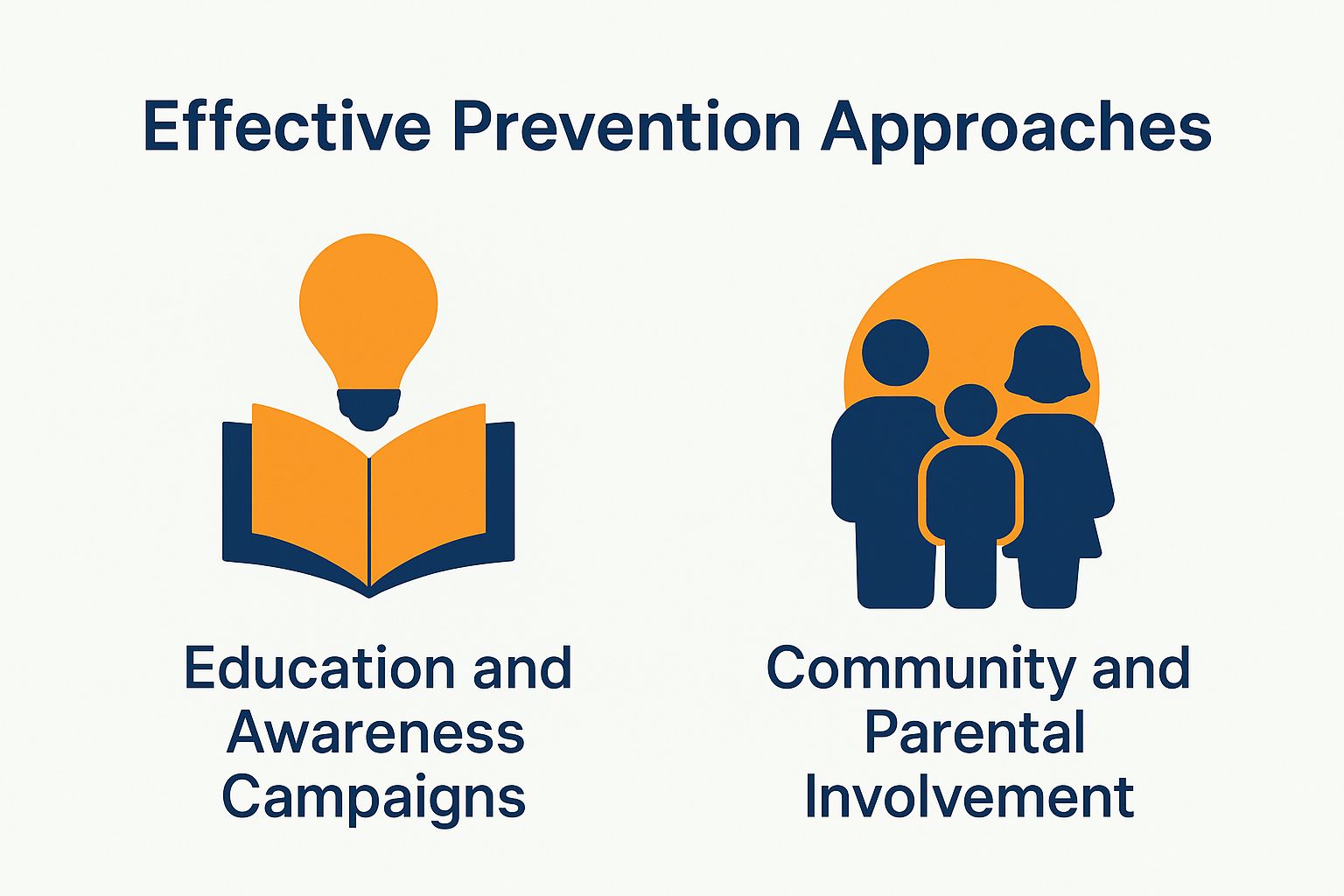 Effective Prevention Approaches

Education and Awareness Campaigns

Community and Parental Involvement